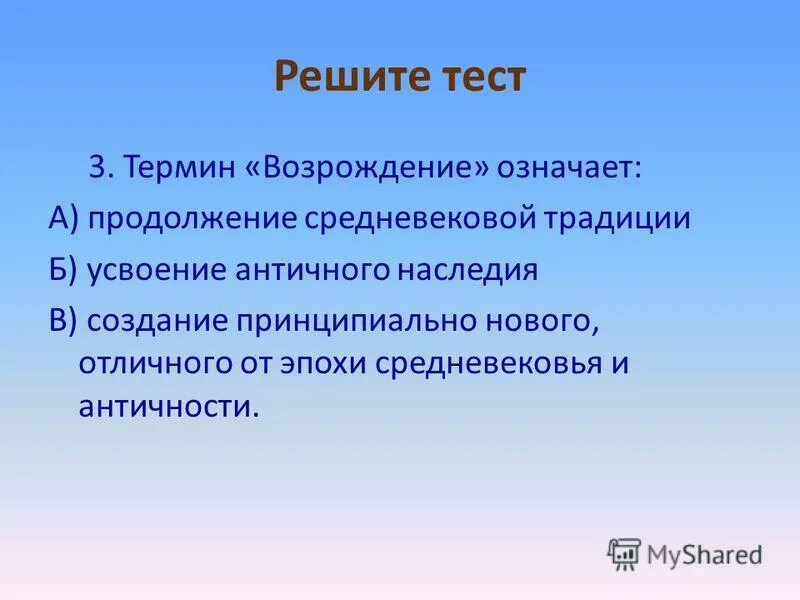 Решите тест

3. Термин «Возрождение» означает:

А) продолжение средневековой традиции

Б) усвоение античного наследия

В) создание принципиально нового, отличного от эпохи средневековья и античности.

MyShared